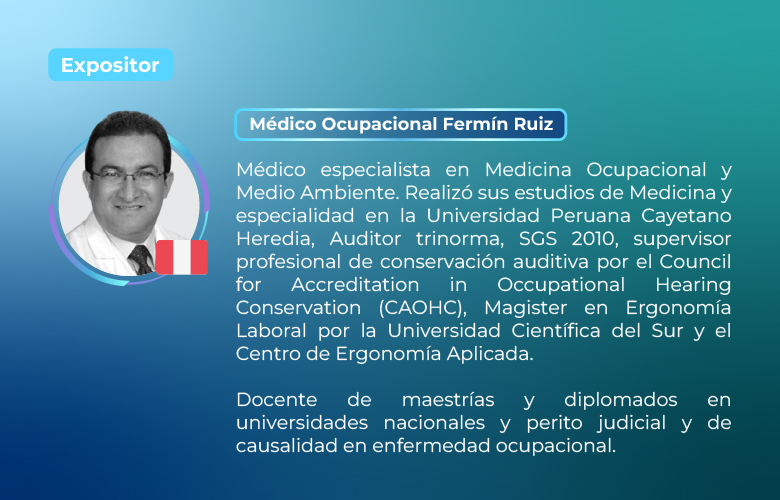 Expositor

Médico Ocupacional Fermín Ruiz

Médico especialista en Medicina Ocupacional y Medio Ambiente. Realizó sus estudios de Medicina y especialidad en la Universidad Peruana Cayetano Heredia, Auditor trinorma, SGS 2010, supervisor profesional de conservación auditiva por el Council for Accreditation in Occupational Hearing Conservation (CAOHC), Magister en Ergonomía Laboral por la Universidad Científica del Sur y el Centro de Ergonomía Aplicada.

Docente de maestrías y diplomados en universidades nacionales y perito judicial y de causalidad en enfermedad ocupacional.